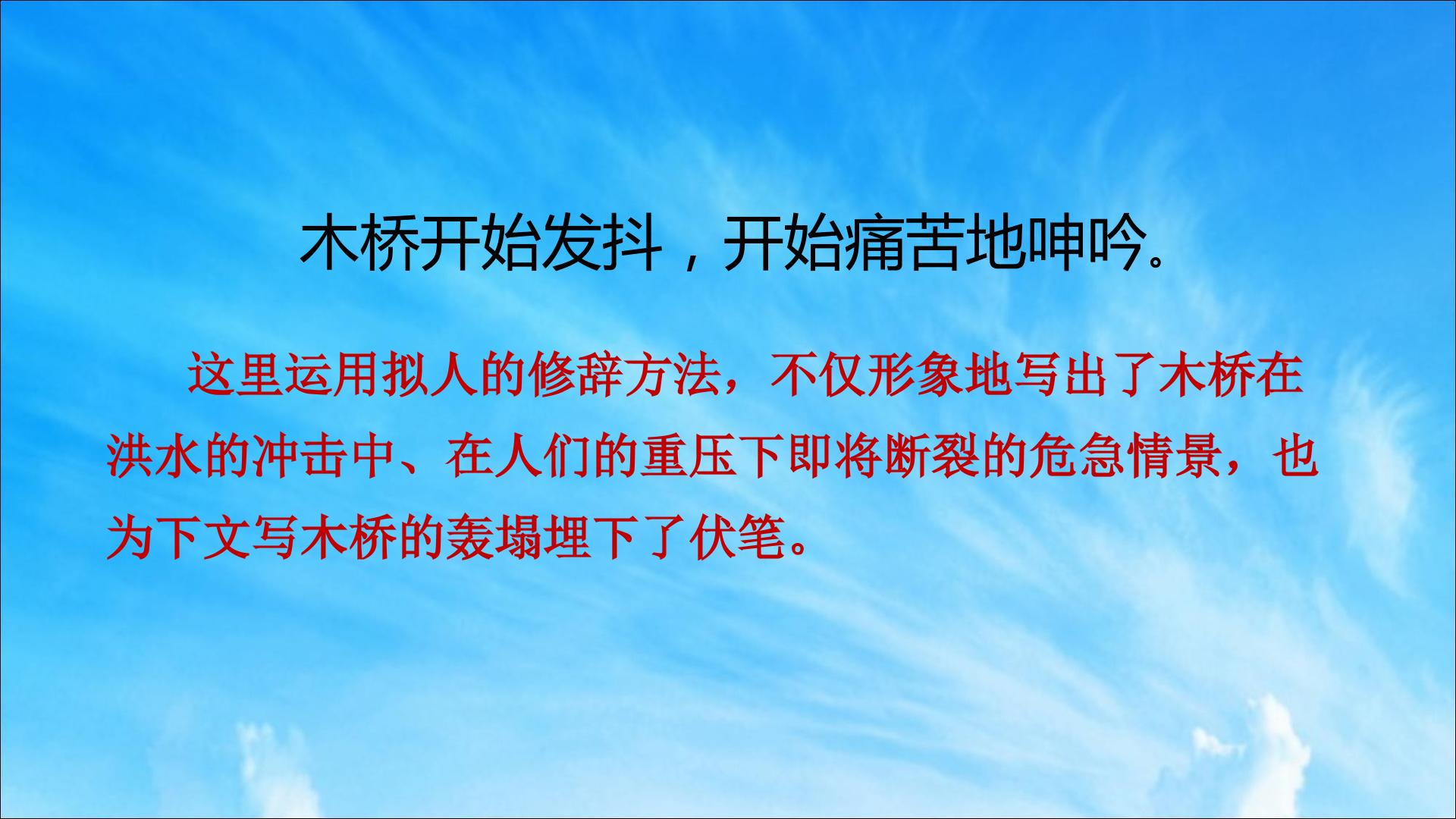 木桥开始发抖，开始痛苦地呻吟。

这里运用拟人的修辞方法，不仅形象地写出了木桥在洪水的冲击中、在人们的重压下即将断裂的危急情景，也为下文写木桥的轰塌埋下了伏笔。